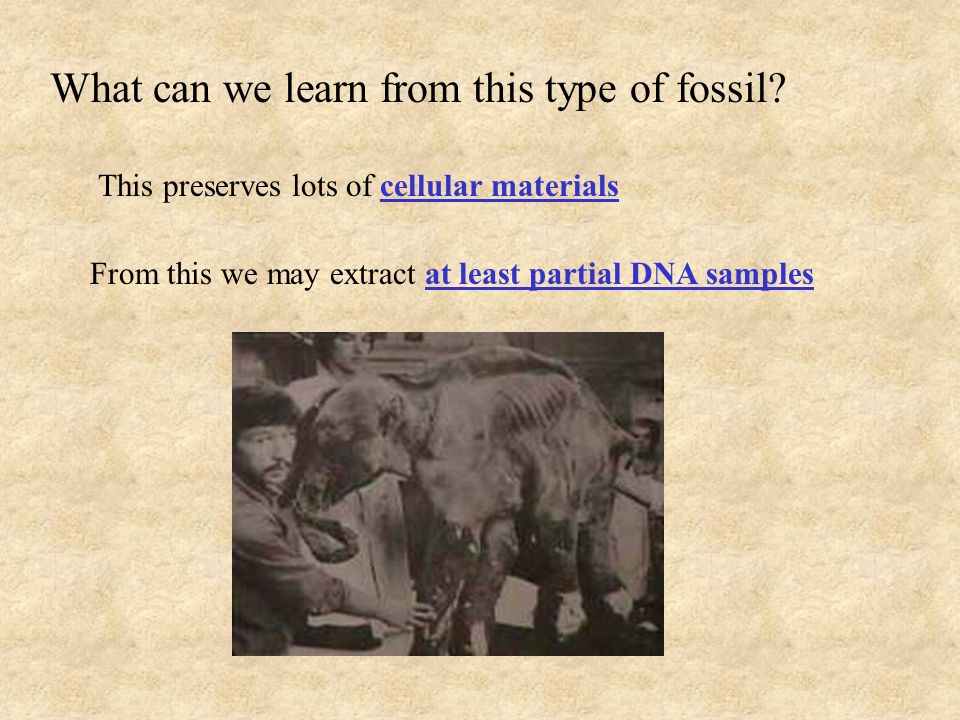 What can we learn from this type of fossil?

This preserves lots of cellular materials

From this we may extract at least partial DNA samples